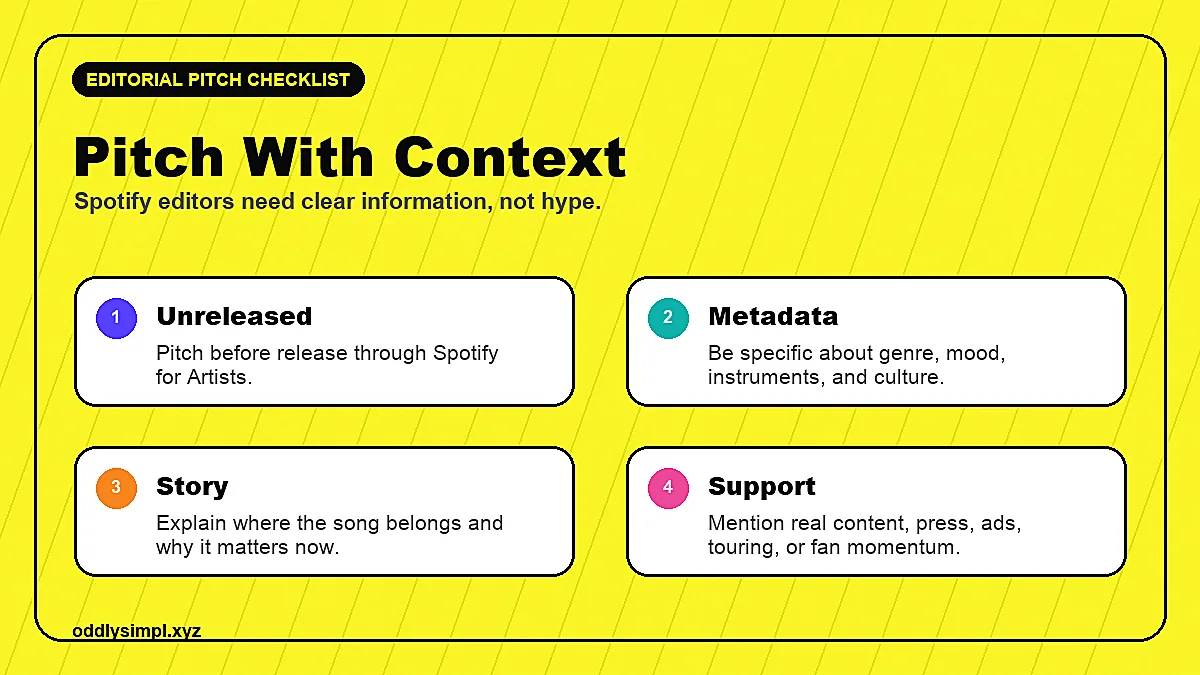 EDITORIAL PITCH CHECKLIST

Pitch With Context

Spotify editors need clear information, not hype.

1 Unreleased

Pitch before release through Spotify for Artists.

2 Metadata

Be specific about genre, mood, instruments, and culture.

3 Story

Explain where the song belongs and why it matters now.

4 Support

Mention real content, press, ads, touring, or fan momentum.

oddlysimpl.xyz